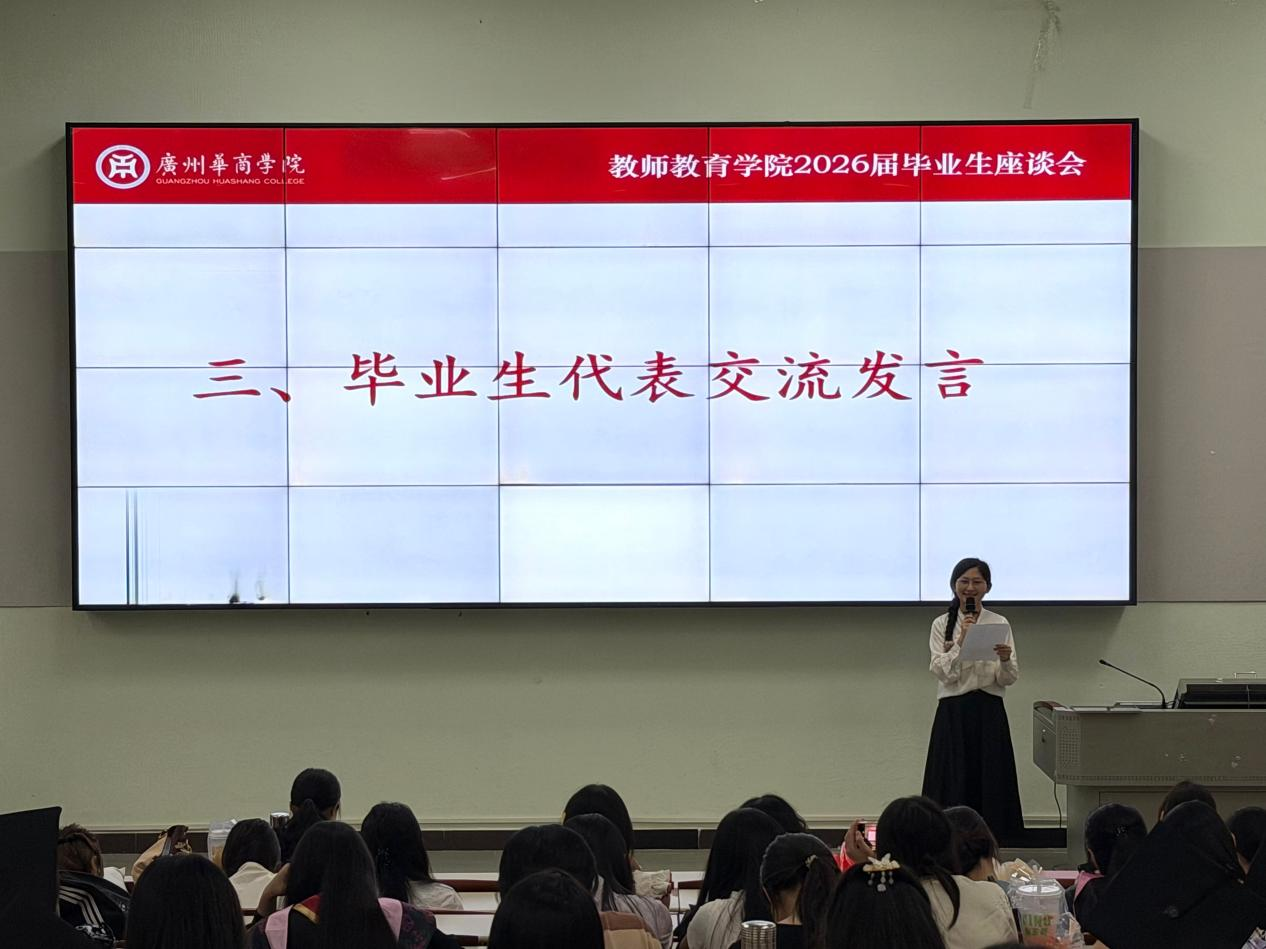 廣州華商学院
GUANGZHOU HUASHANG COLLEGE

教师教育学院2026届毕业生座谈会

三、毕业生代表交流发言